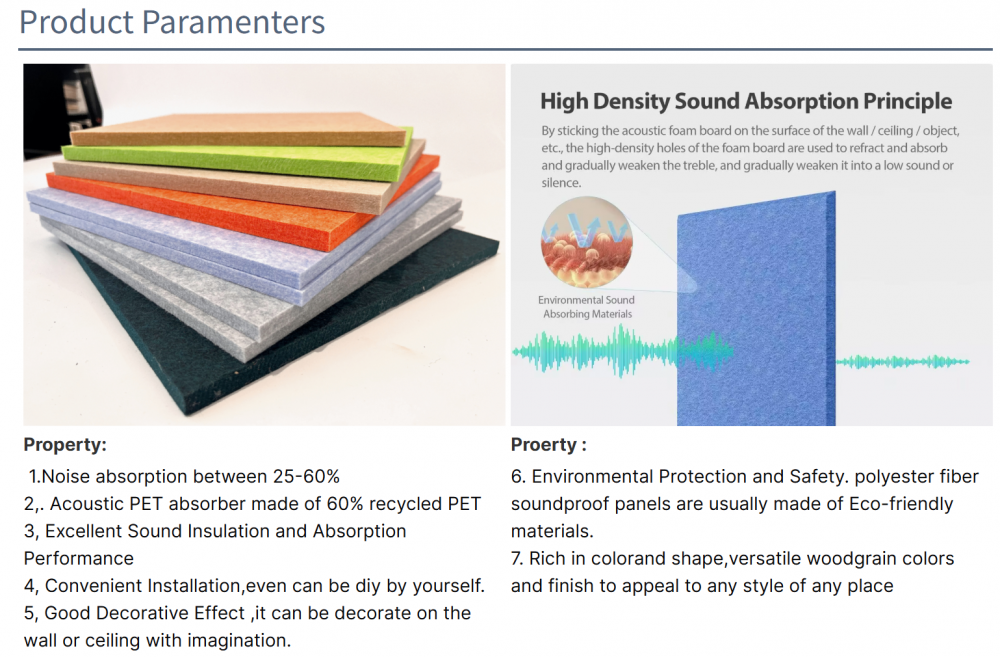 Product Paramenters

High Density Sound Absorption Principle

By sticking the acoustic foam board on the surface of the wall / ceiling / object, etc., the high-density holes of the foam board are used to refract and absorb and gradually weaken the treble, and gradually weaken it into a low sound or silence.

Environmental Sound Absorbing Materials

Property:

1.Noise absorption between 25-60%
2,. Acoustic PET absorber made of 60% recycled PET
3, Excellent Sound Insulation and Absorption Performance
4, Convenient Installation,even can be diy by yourself.
5, Good Decorative Effect ,it can be decorate on the wall or ceiling with imagination.

Proerty :

6. Environmental Protection and Safety. polyester fiber soundproof panels are usually made of Eco-friendly materials.
7. Rich in colorand shape,versatile woodgrain colors and finish to appeal to any style of any place